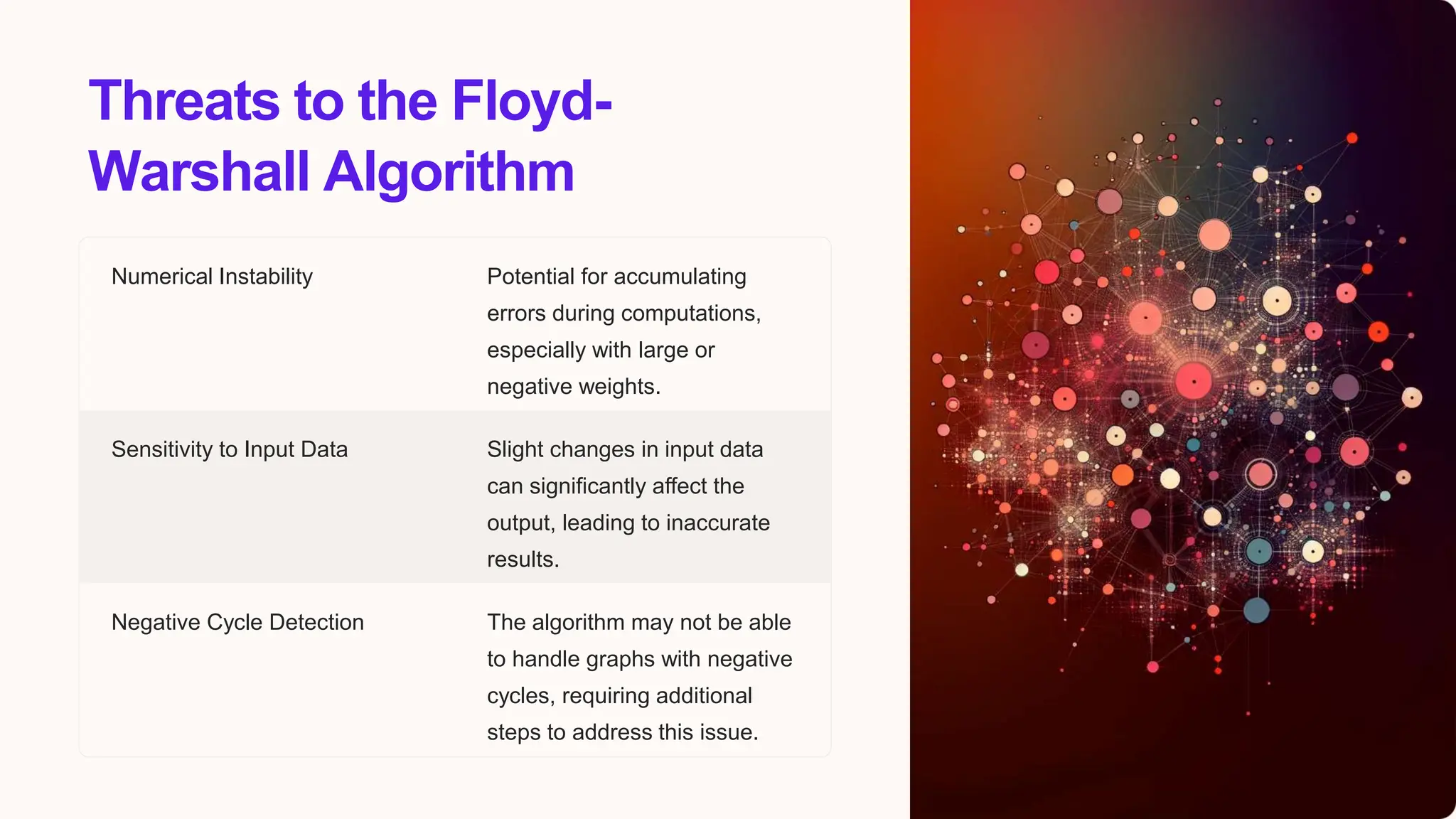 Threats to the Floyd-Warshall Algorithm

| | |
|---|---|
| Numerical Instability | Potential for accumulating errors during computations, especially with large or negative weights. |
| Sensitivity to Input Data | Slight changes in input data can significantly affect the output, leading to inaccurate results. |
| Negative Cycle Detection | The algorithm may not be able to handle graphs with negative cycles, requiring additional steps to address this issue. |